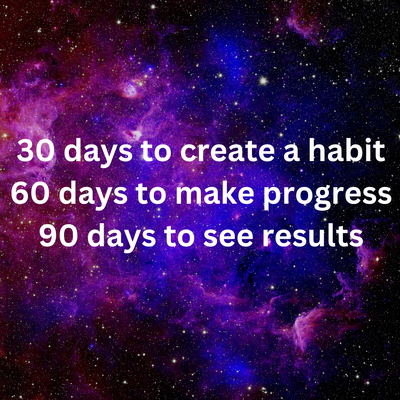 30 days to create a habit
60 days to make progress
90 days to see results